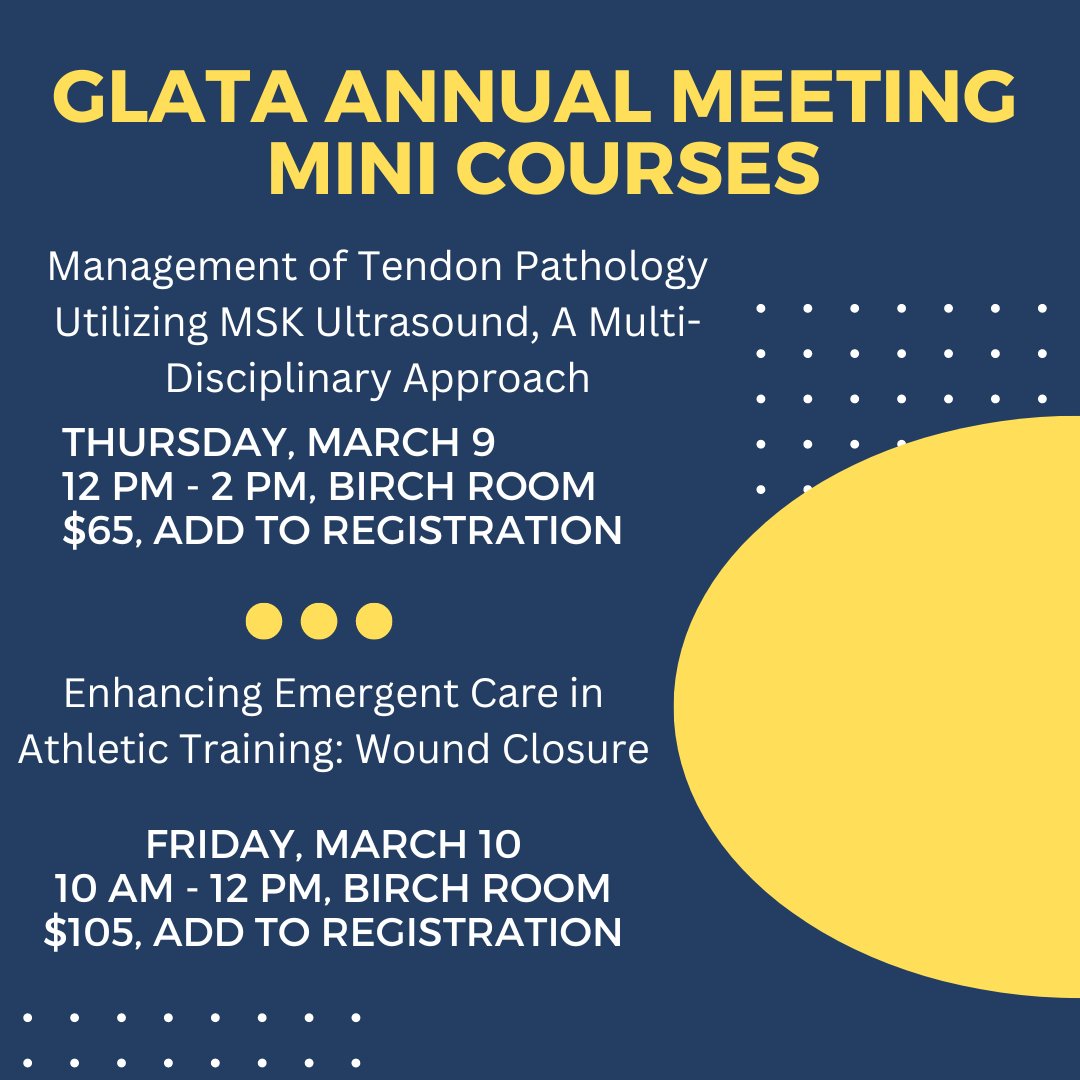 GLATA ANNUAL MEETING MINI COURSES

Management of Tendon Pathology Utilizing MSK Ultrasound, A Multi-Disciplinary Approach

THURSDAY, MARCH 9
12 PM - 2 PM, BIRCH ROOM
$65, ADD TO REGISTRATION

Enhancing Emergent Care in Athletic Training: Wound Closure

FRIDAY, MARCH 10
10 AM - 12 PM, BIRCH ROOM
$105, ADD TO REGISTRATION